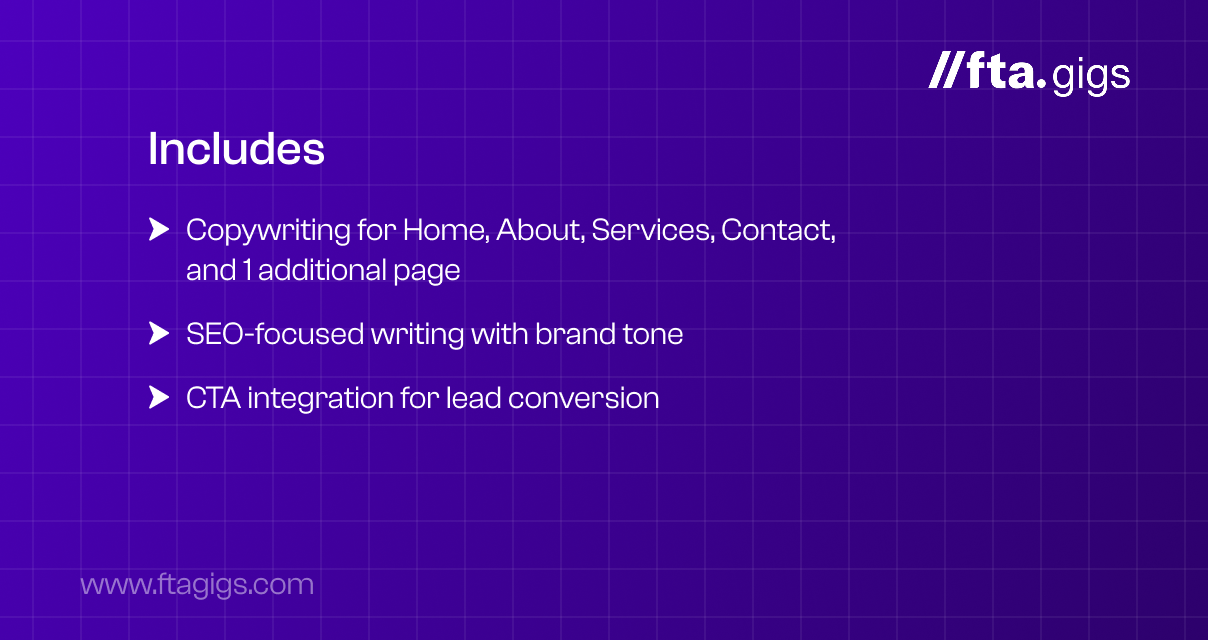 //fta.gigs

Includes

Copywriting for Home, About, Services, Contact, and 1 additional page

SEO-focused writing with brand tone

CTA integration for lead conversion

www.ftagigs.com